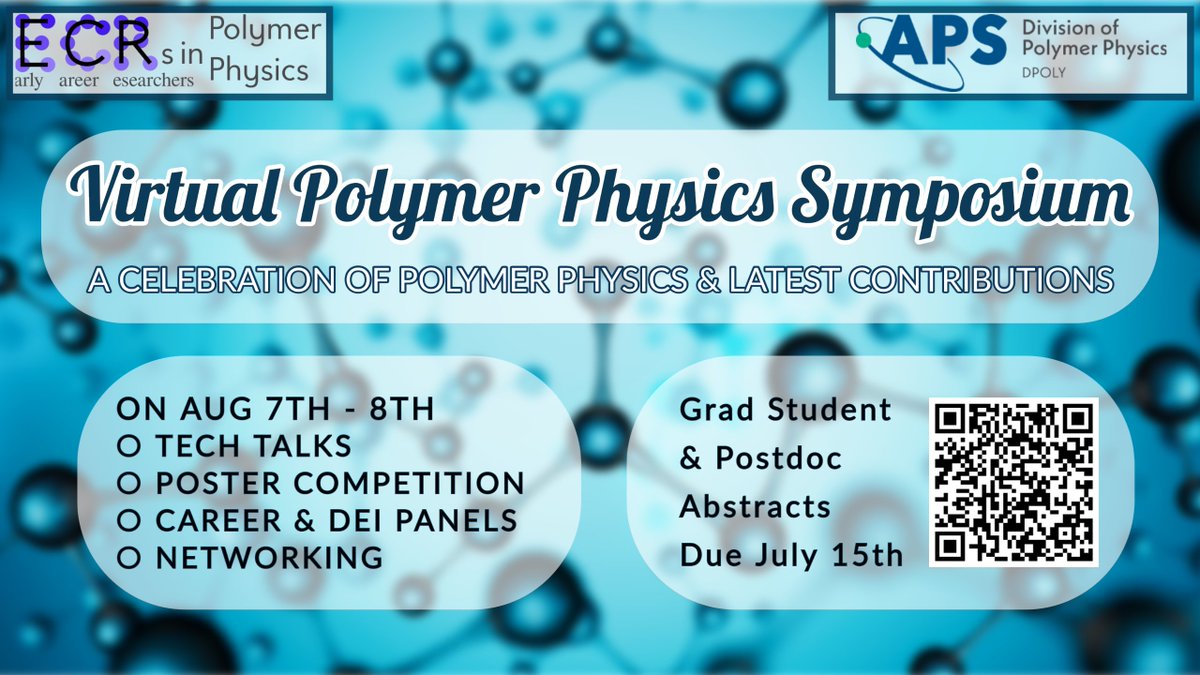 ECRs in Polymer Physics
arly areer esearchers

APS Division of Polymer Physics DPOLY

Virtual Polymer Physics Symposium

A CELEBRATION OF POLYMER PHYSICS & LATEST CONTRIBUTIONS

ON AUG 7TH - 8TH
O TECH TALKS
O POSTER COMPETITION
O CAREER & DEI PANELS
O NETWORKING

Grad Student & Postdoc Abstracts Due July 15th